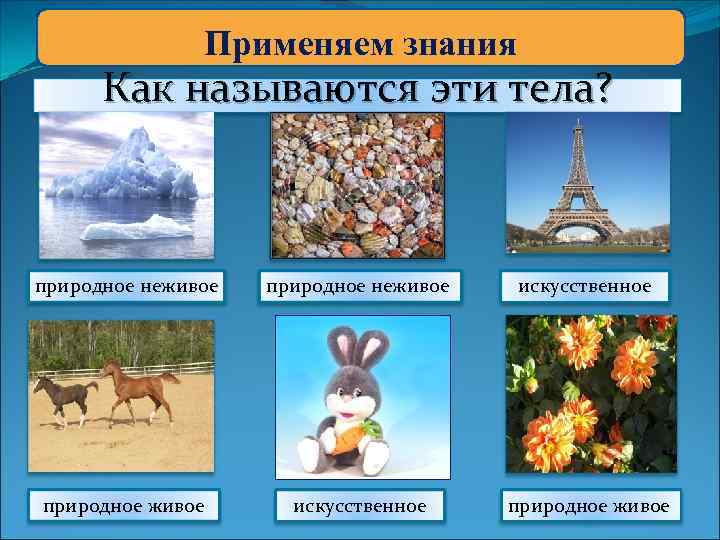 Применяем знания

Как называются эти тела?

природное неживое

природное неживое

искусственное

природное живое

искусственное

природное живое